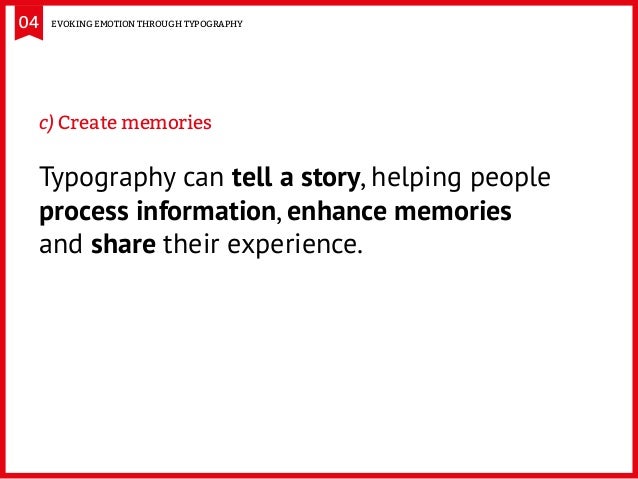 04 EVOKING EMOTION THROUGH TYPOGRAPHY

c) Create memories

Typography can tell a story, helping people process information, enhance memories and share their experience.